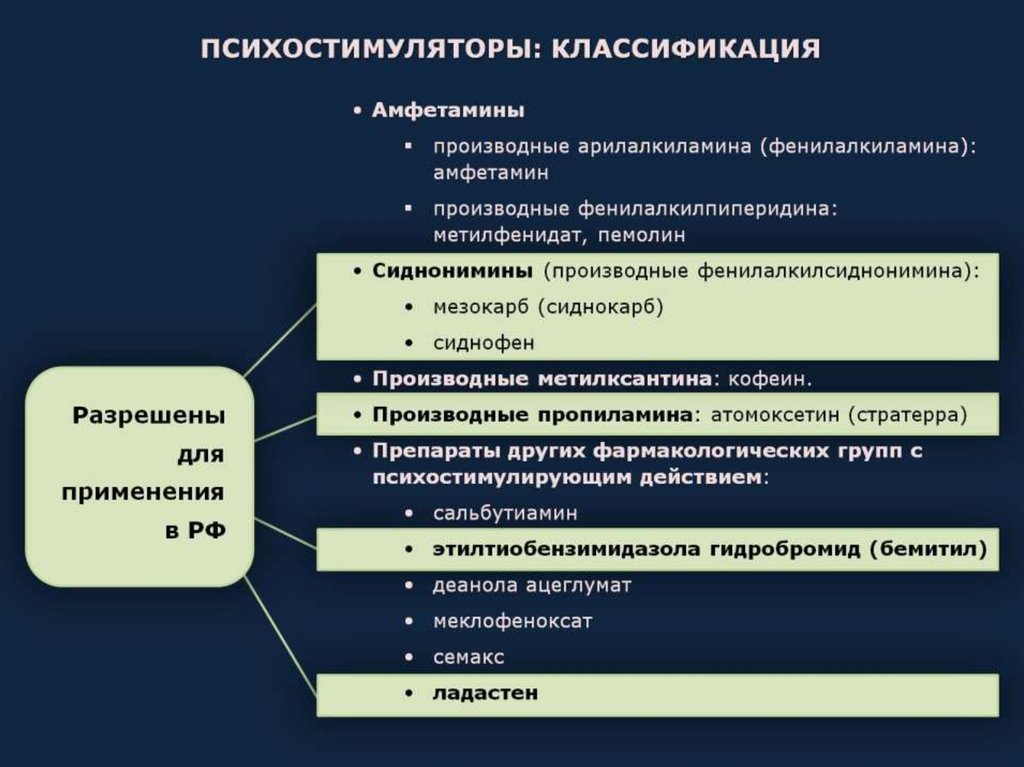 ПСИХОСТИМУЛЯТОРЫ: КЛАССИФИКАЦИЯ

• Амфетамины

▪ производные арилалкиламина (фенилалкиламина): амфетамин

▪ производные фенилалкилпиперидина: метилфенидат, пемолин

• Сиднонимины (производные фенилалкилсиднонимина):

• мезокарб (сиднокарб)

• сиднофен

• Производные метилксантина: кофеин.

• Производные пропиламина: атомоксетин (стратерра)

• Препараты других фармакологических групп с психостимулирующим действием:

• сальбутиамин

• этилтиобензимидазола гидробромид (бемитил)

• деанола ацеглумат

• меклофеноксат

• семакс

• ладастен

Разрешены для применения в РФ